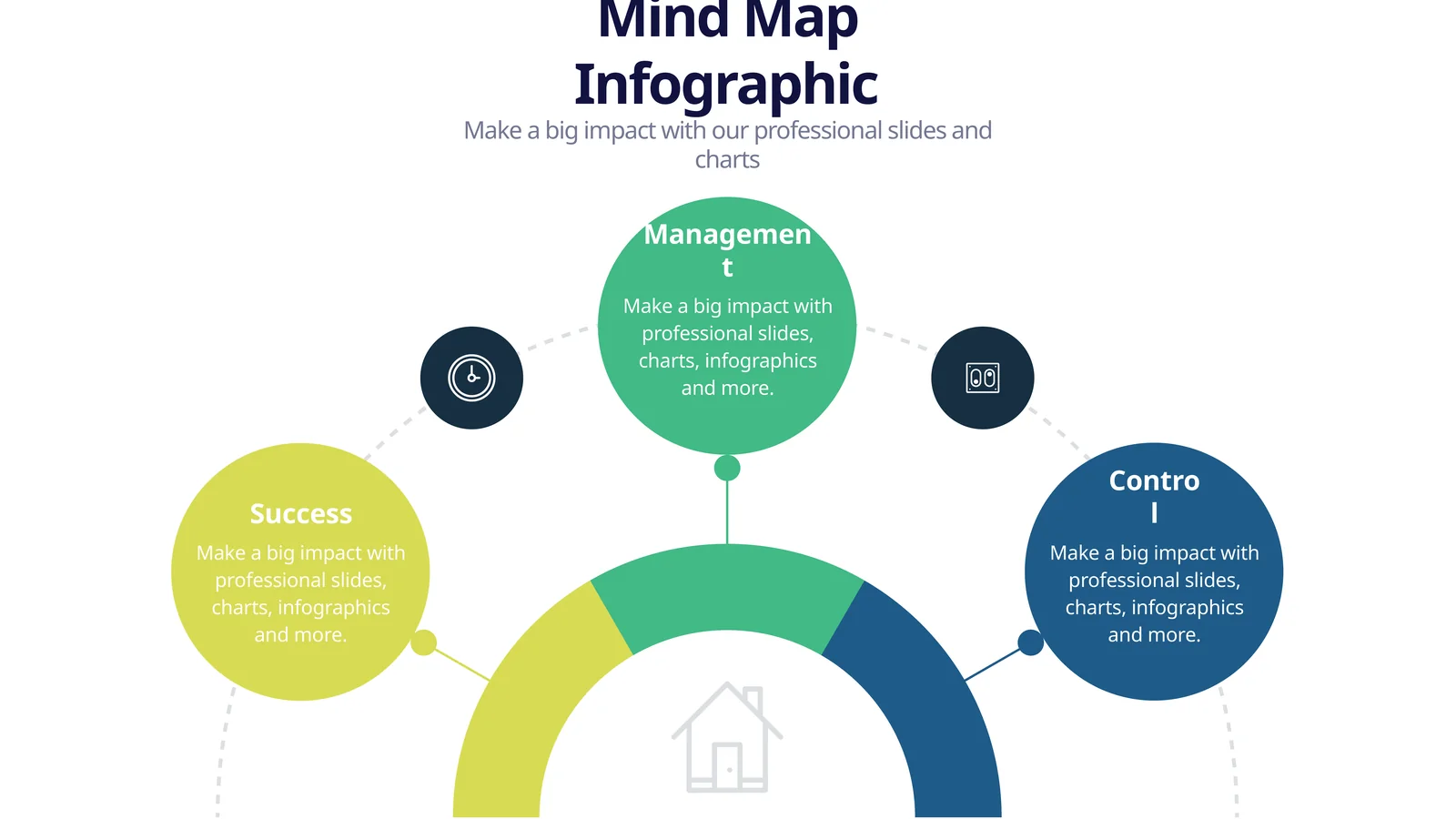 Mind Map Infographic

Make a big impact with our professional slides and charts

Management

Make a big impact with professional slides, charts, infographics and more.

Success

Make a big impact with professional slides, charts, infographics and more.

Control

Make a big impact with professional slides, charts, infographics and more.